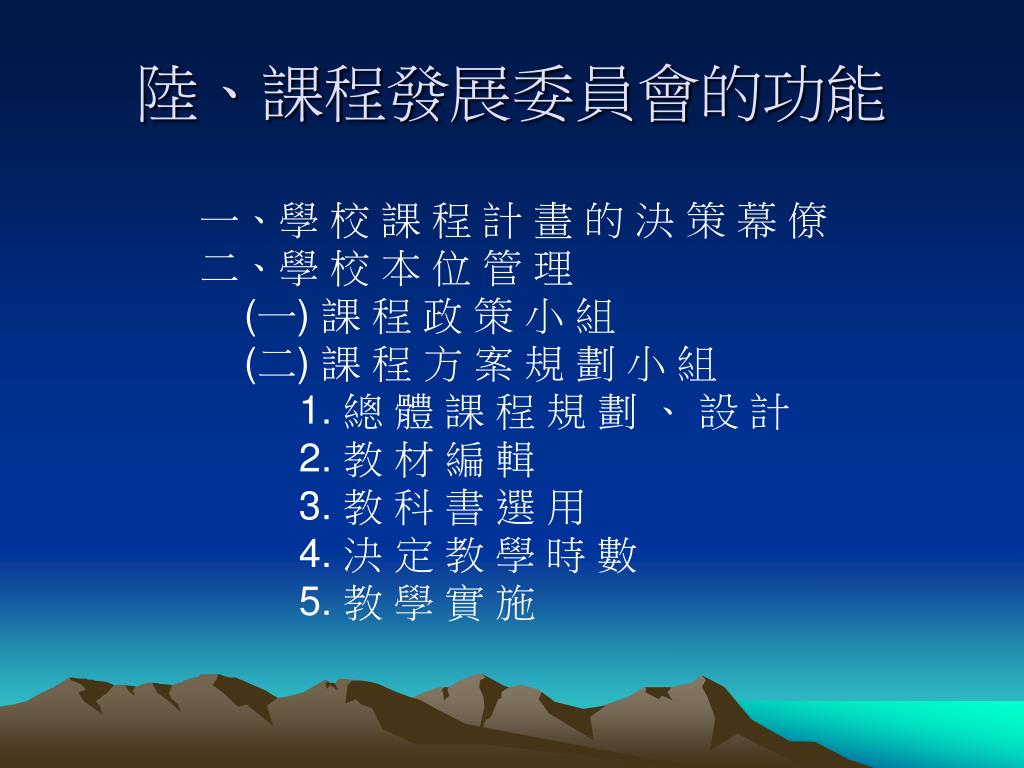 陸、課程發展委員會的功能

一、學校課程計畫的決策幕僚
二、學校本位管理
(一) 課程政策小組
(二) 課程方案規劃小組
1. 總體課程規劃、設計
2. 教材編輯
3. 教科書選用
4. 決定教學時數
5. 教學實施